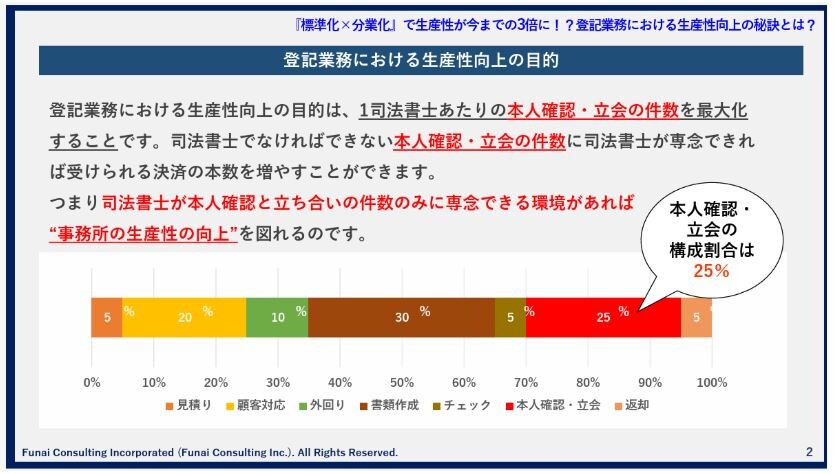 『標準化×分業化』で生産性が今までの3倍に！？登記業務における生産性向上の秘訣とは？

登記業務における生産性向上の目的

登記業務における生産性向上の目的は、1司法書士あたりの本人確認・立会の件数を最大化することです。司法書士でなければできない本人確認・立会の件数に司法書士が専念できれば受けられる決済の本数を増やすことができます。

つまり司法書士が本人確認と立ち合いの件数のみに専念できる環境があれば“事務所の生産性の向上”を図れるのです。

本人確認・立会の構成割合は25%

5 %
20 %
10 %
30 %
5 %
25 %
5

0% 10% 20% 30% 40% 50% 60% 70% 80% 90% 100%

見積り
顧客対応
外回り
書類作成
チェック
本人確認・立会
返却

Funai Consulting Incorporated (Funai Consulting Inc.). All Rights Reserved.

2